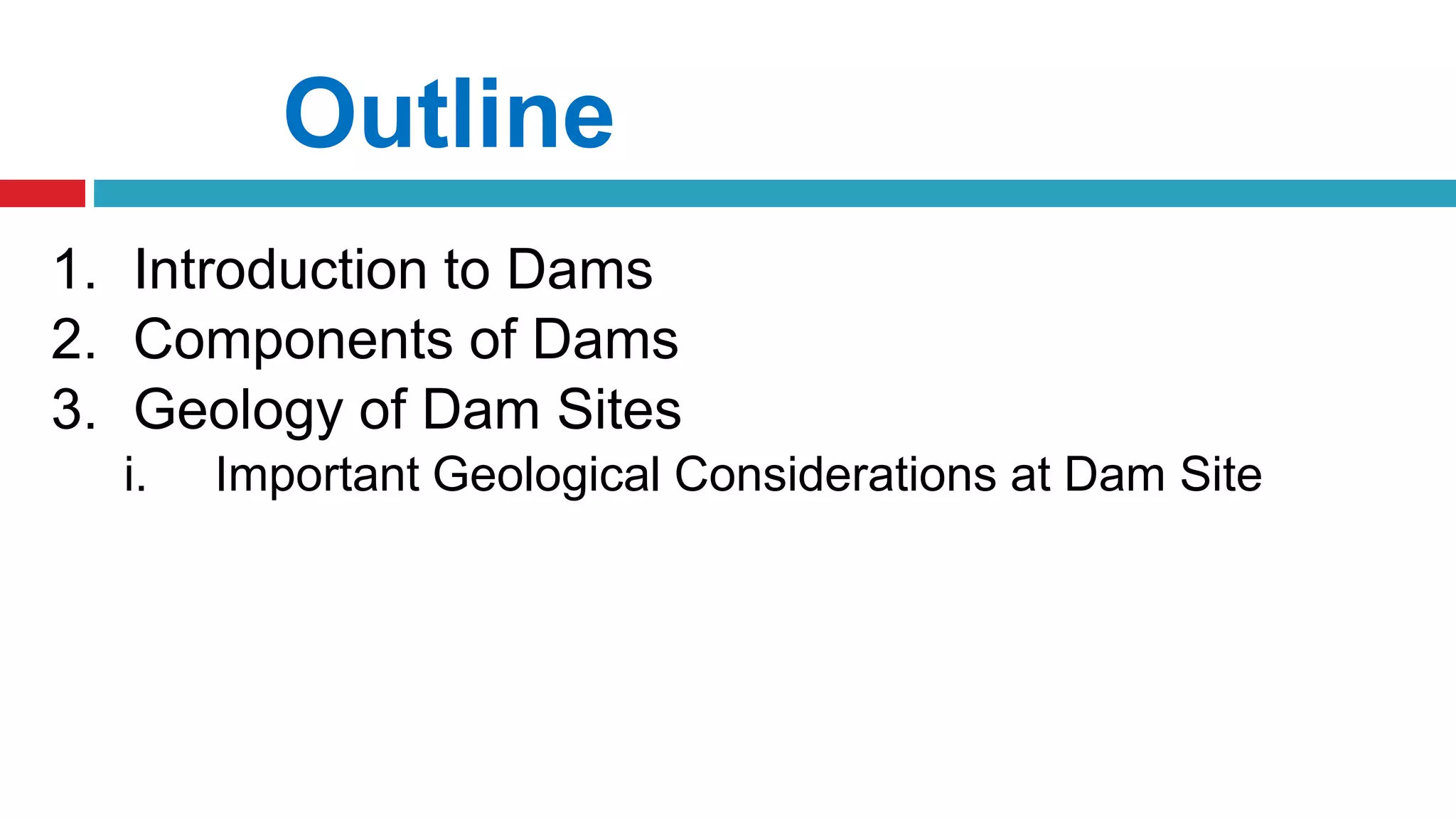 Outline

1. Introduction to Dams
2. Components of Dams
3. Geology of Dam Sites
   i. Important Geological Considerations at Dam Site